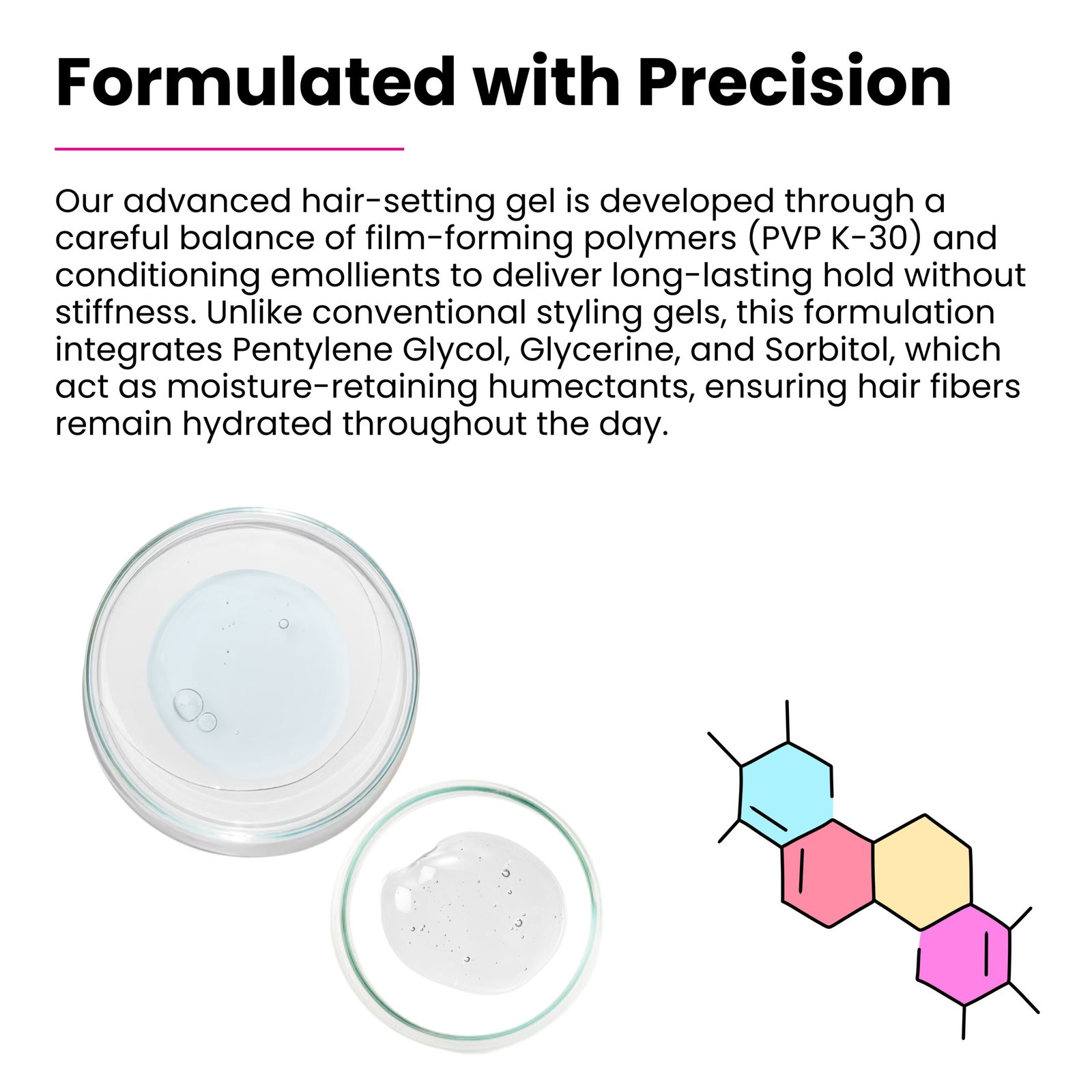 Formulated with Precision

Our advanced hair-setting gel is developed through a careful balance of film-forming polymers (PVP K-30) and conditioning emollients to deliver long-lasting hold without stiffness. Unlike conventional styling gels, this formulation integrates Pentylene Glycol, Glycerine, and Sorbitol, which act as moisture-retaining humectants, ensuring hair fibers remain hydrated throughout the day.